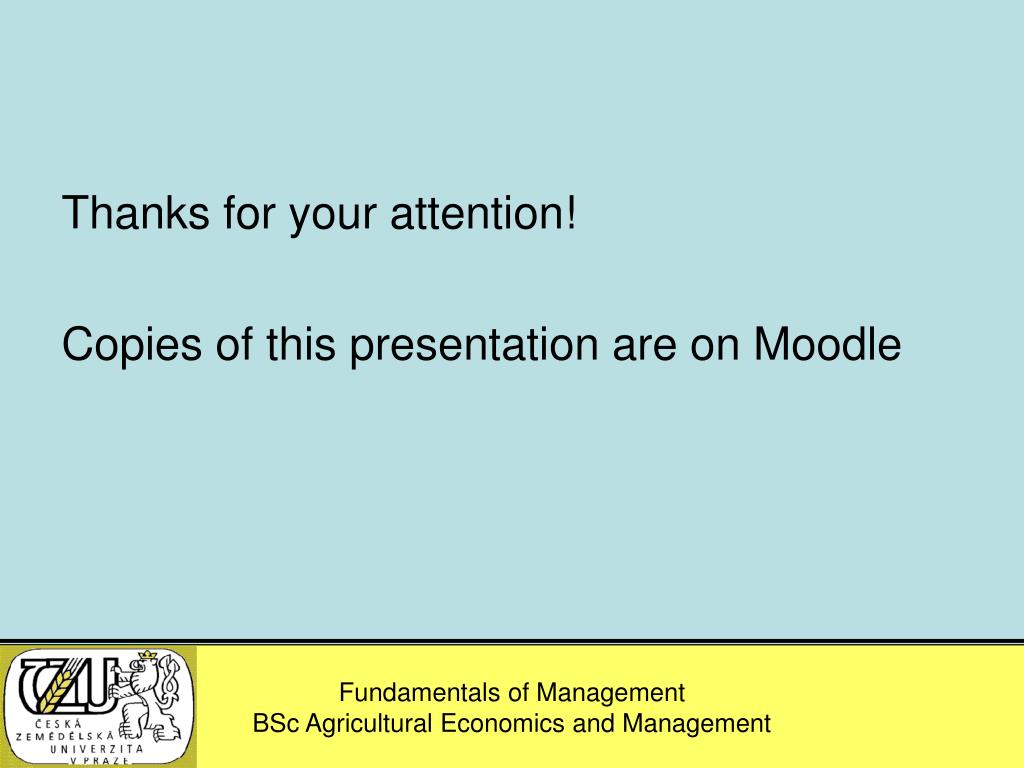 Thanks for your attention!

Copies of this presentation are on Moodle

ČZU
ČESKÁ ZEMĚDĚLSKÁ UNIVERZITA V PRAZE

Fundamentals of Management
BSc Agricultural Economics and Management